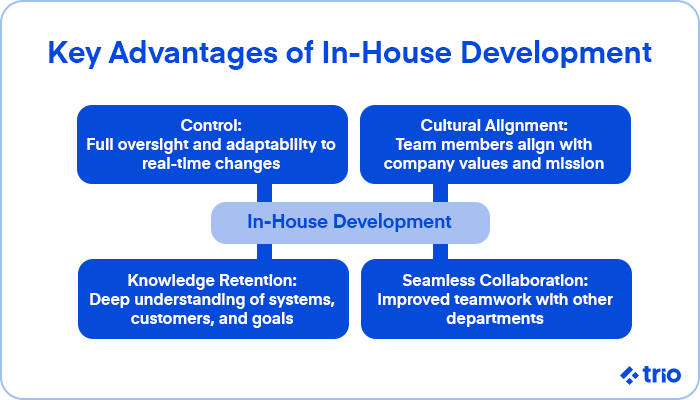 Key Advantages of In-House Development

Control:
Full oversight and adaptability to real-time changes

Cultural Alignment:
Team members align with company values and mission

In-House Development

Knowledge Retention:
Deep understanding of systems, customers, and goals

Seamless Collaboration:
Improved teamwork with other departments

trio